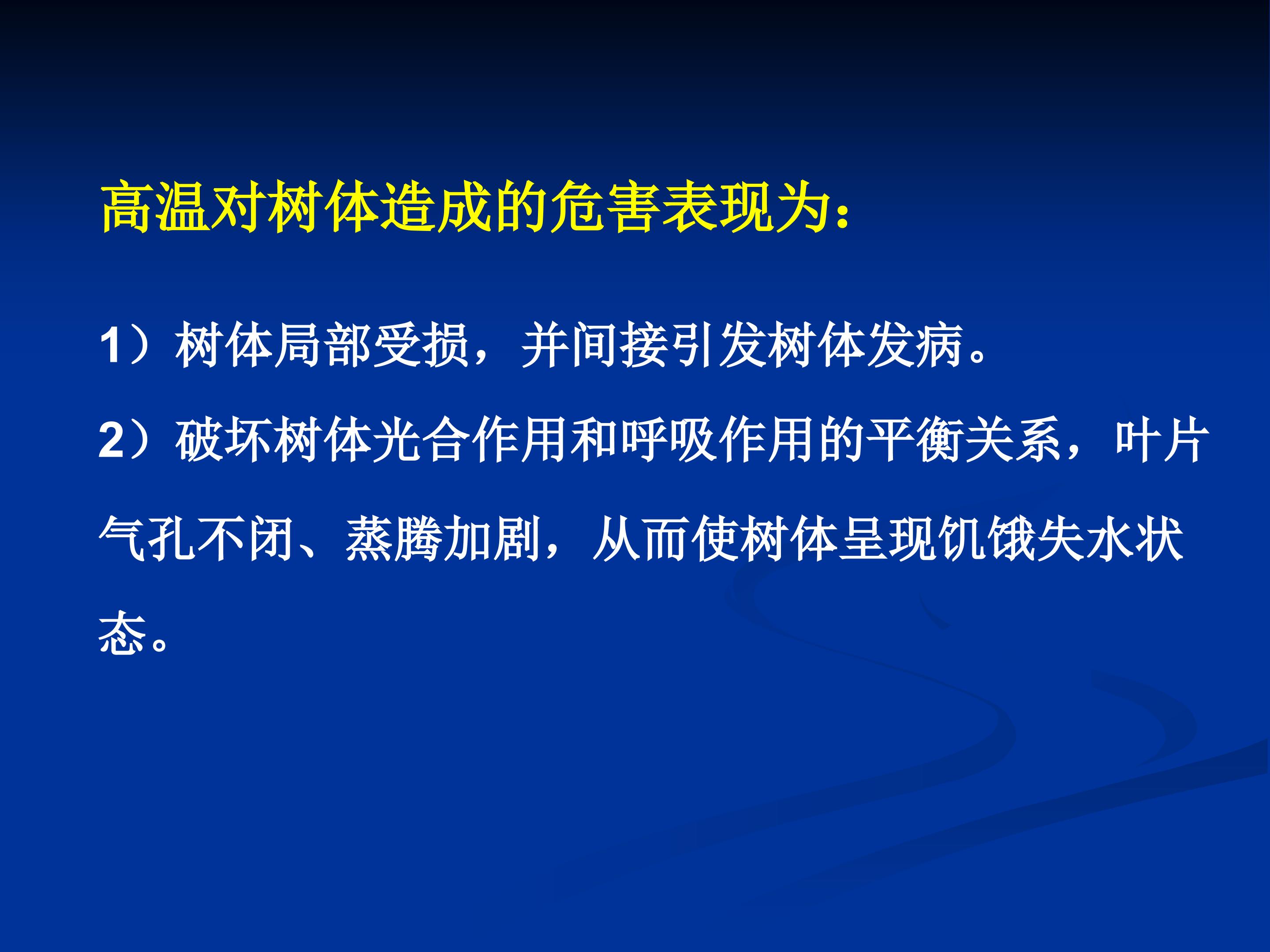 高温对树体造成的危害表现为：

1）树体局部受损，并间接引发树体发病。

2）破坏树体光合作用和呼吸作用的平衡关系，叶片气孔不闭、蒸腾加剧，从而使树体呈现饥饿失水状态。